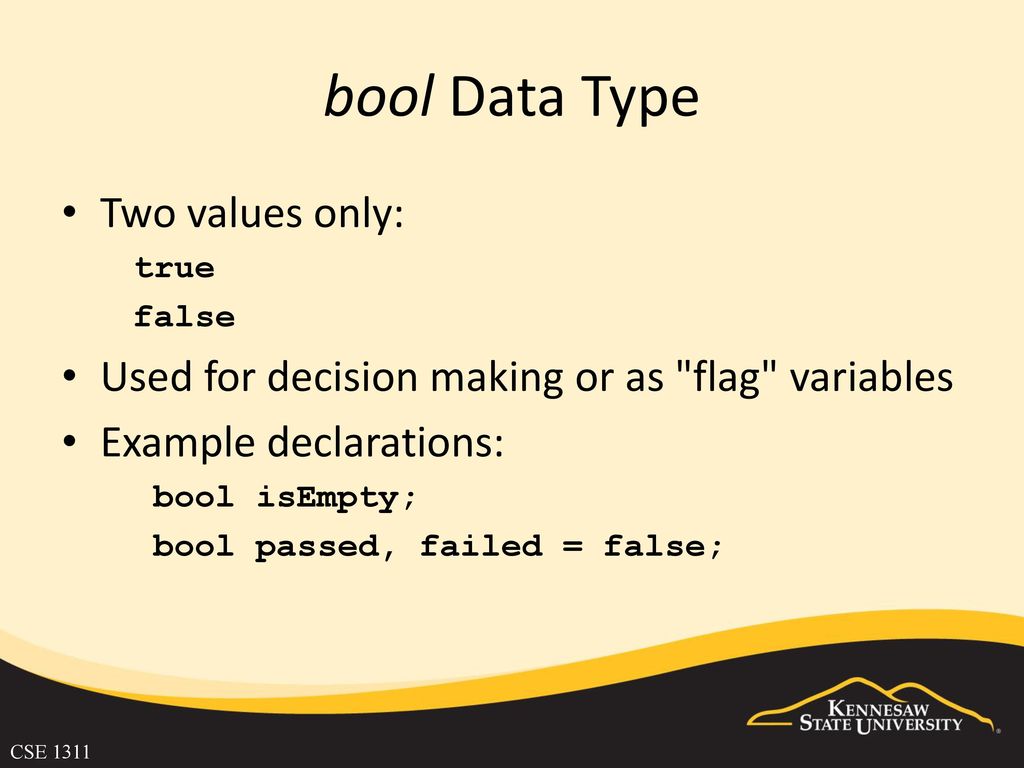 bool Data Type

• Two values only:
true
false

• Used for decision making or as "flag" variables

• Example declarations:
bool isEmpty;
bool passed, failed = false;

KENNESAW STATE UNIVERSITY

CSE 1311